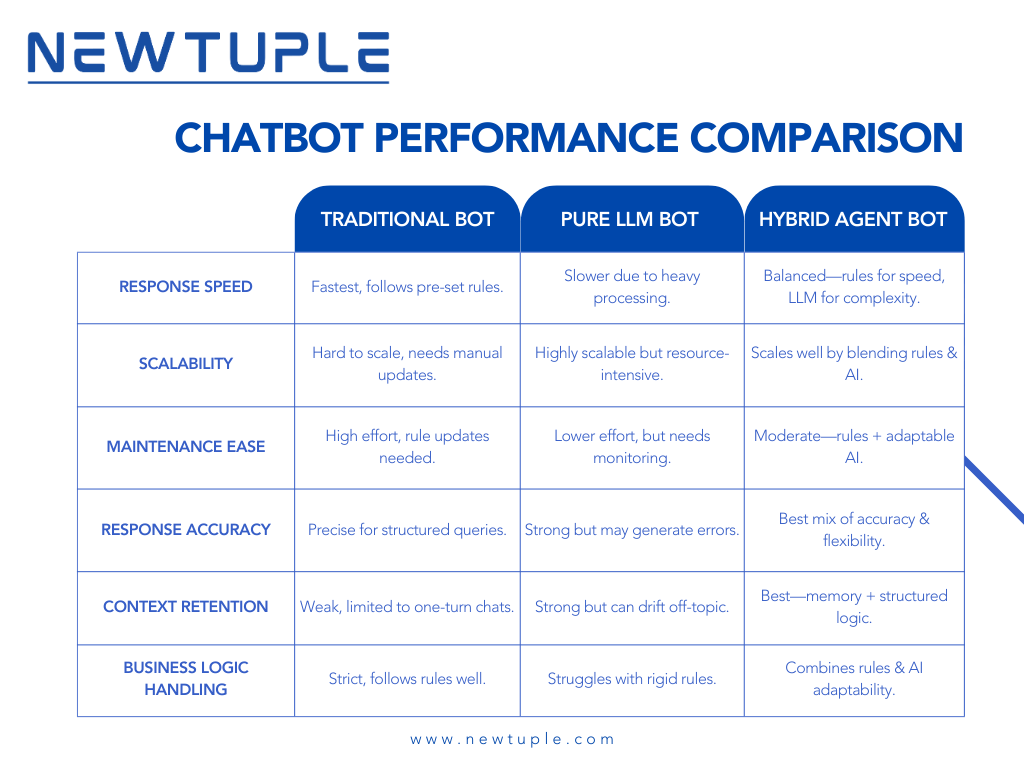 NEWTUPLE

CHATBOT PERFORMANCE COMPARISON

| | TRADITIONAL BOT | PURE LLM BOT | HYBRID AGENT BOT |
|---|---|---|---|
| RESPONSE SPEED | Fastest, follows pre-set rules. | Slower due to heavy processing. | Balanced—rules for speed, LLM for complexity. |
| SCALABILITY | Hard to scale, needs manual updates. | Highly scalable but resource-intensive. | Scales well by blending rules & AI. |
| MAINTENANCE EASE | High effort, rule updates needed. | Lower effort, but needs monitoring. | Moderate—rules + adaptable AI. |
| RESPONSE ACCURACY | Precise for structured queries. | Strong but may generate errors. | Best mix of accuracy & flexibility. |
| CONTEXT RETENTION | Weak, limited to one-turn chats. | Strong but can drift off-topic. | Best—memory + structured logic. |
| BUSINESS LOGIC HANDLING | Strict, follows rules well. | Struggles with rigid rules. | Combines rules & AI adaptability. |

www.newtuple.com